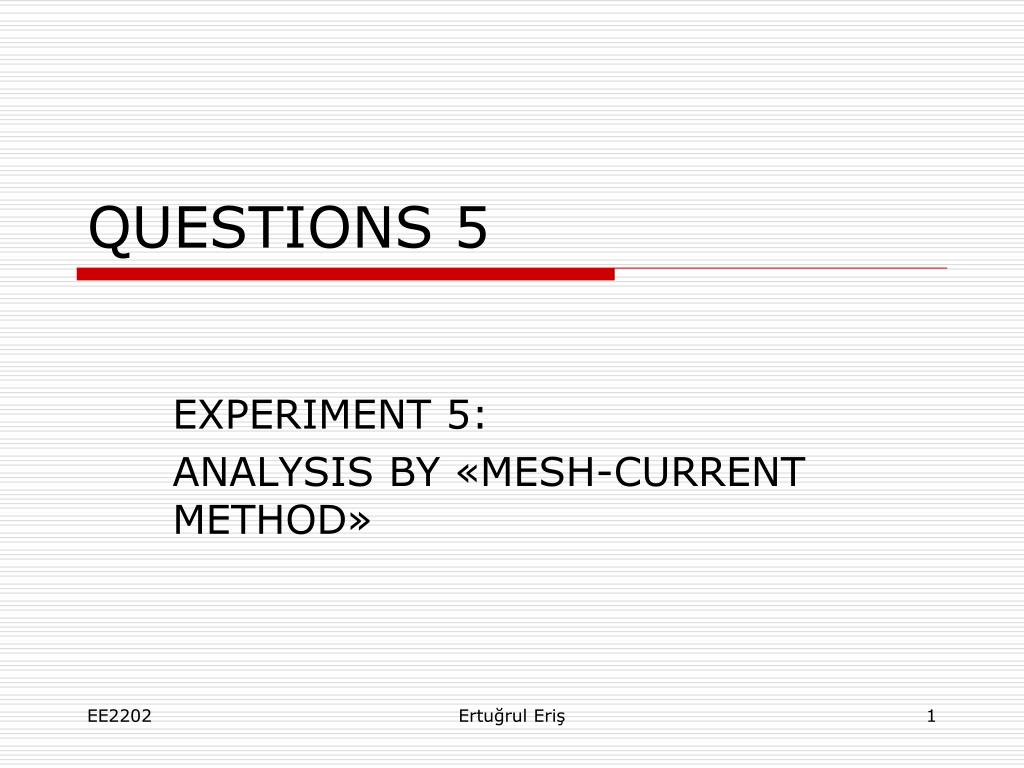 QUESTIONS 5

EXPERIMENT 5:
ANALYSIS BY «MESH-CURRENT METHOD»

EE2202

Ertuğrul Eriş

1